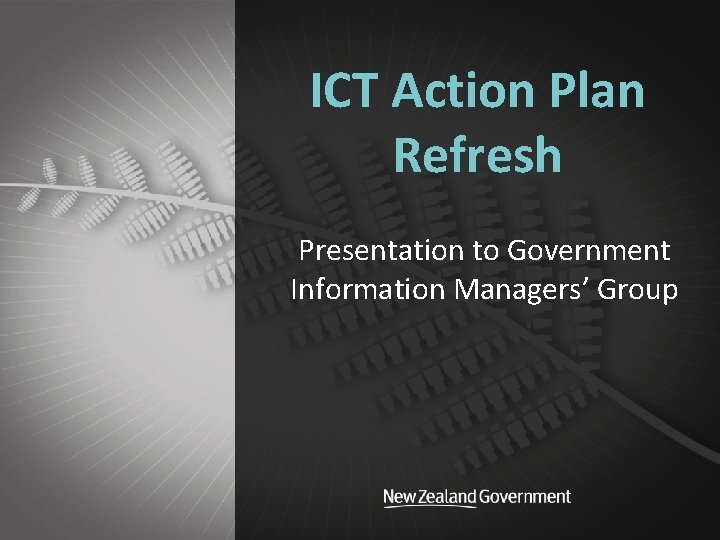 ICT Action Plan Refresh

Presentation to Government Information Managers' Group

New Zealand Government